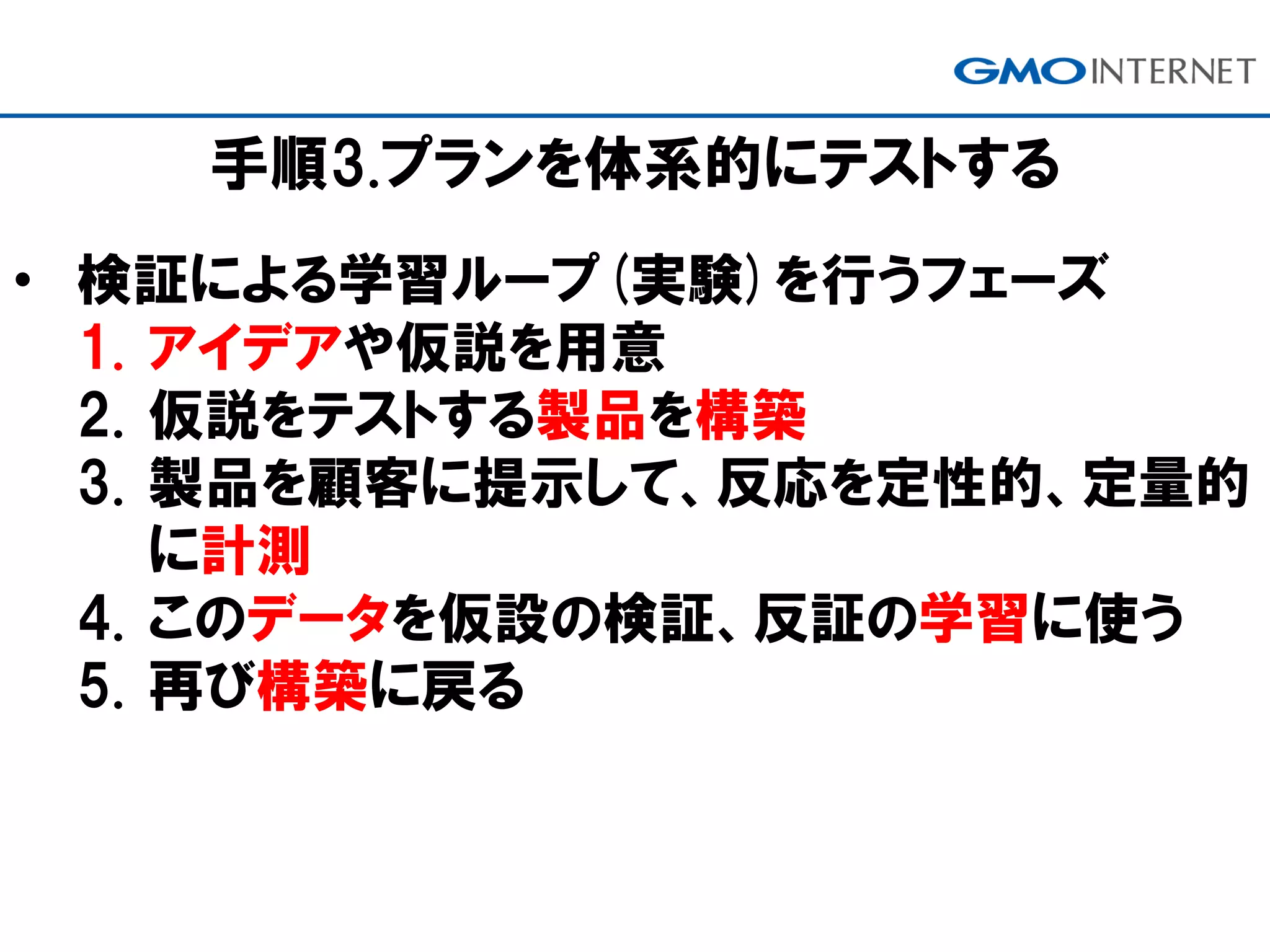 GMO INTERNET

手順3.プランを体系的にテストする

• 検証による学習ループ（実験）を行うフェーズ
1. アイデアや仮説を用意
2. 仮説をテストする製品を構築
3. 製品を顧客に提示して、反応を定性的、定量的に計測
4. このデータを仮設の検証、反証の学習に使う
5. 再び構築に戻る